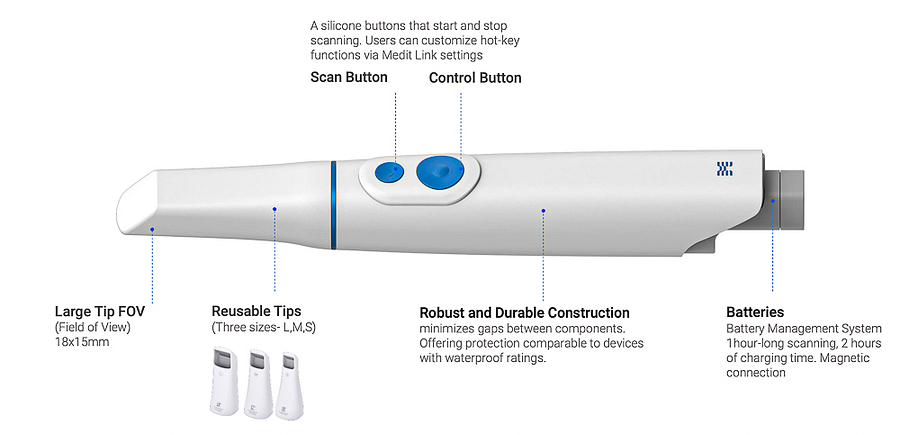 A silicone buttons that start and stop scanning. Users can customize hot-key functions via Medit Link settings

Scan Button

Control Button

Large Tip FOV
(Field of View)
18x15mm

Reusable Tips
(Three sizes- L,M,S)

Robust and Durable Construction
minimizes gaps between components. Offering protection comparable to devices with waterproof ratings.

Batteries
Battery Management System
1hour-long scanning, 2 hours of charging time. Magnetic connection